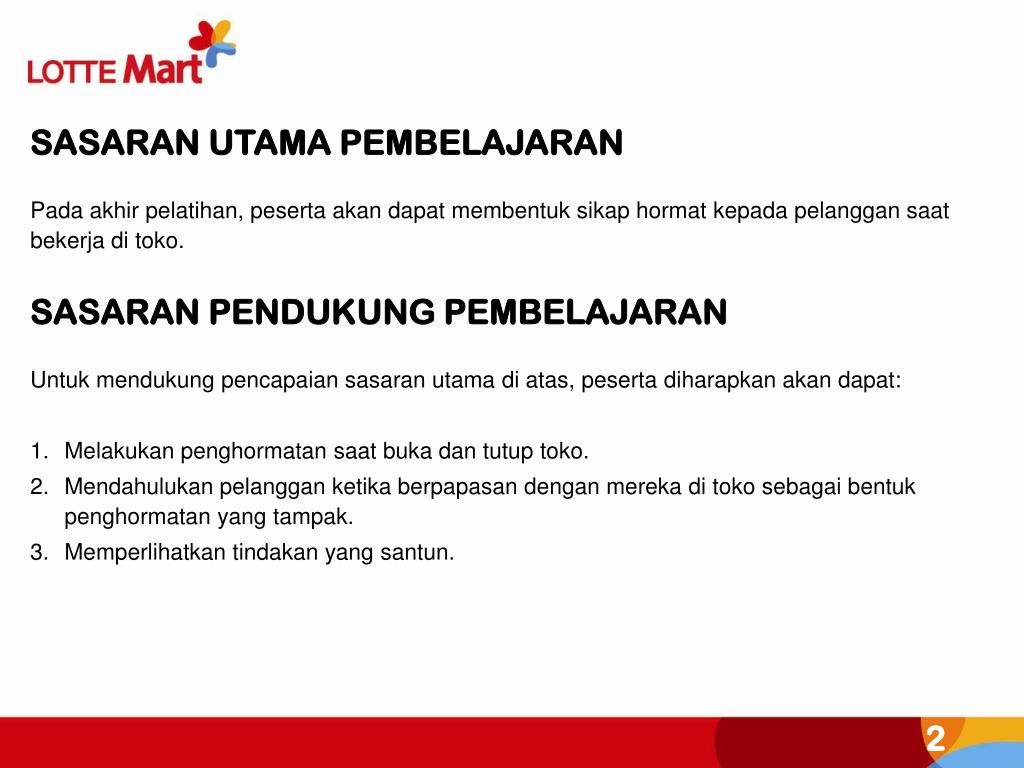 LOTTE Mart

SASARAN UTAMA PEMBELAJARAN

Pada akhir pelatihan, peserta akan dapat membentuk sikap hormat kepada pelanggan saat bekerja di toko.

SASARAN PENDUKUNG PEMBELAJARAN

Untuk mendukung pencapaian sasaran utama di atas, peserta diharapkan akan dapat:

1. Melakukan penghormatan saat buka dan tutup toko.
2. Mendahulukan pelanggan ketika berpapasan dengan mereka di toko sebagai bentuk penghormatan yang tampak.
3. Memperlihatkan tindakan yang santun.

2